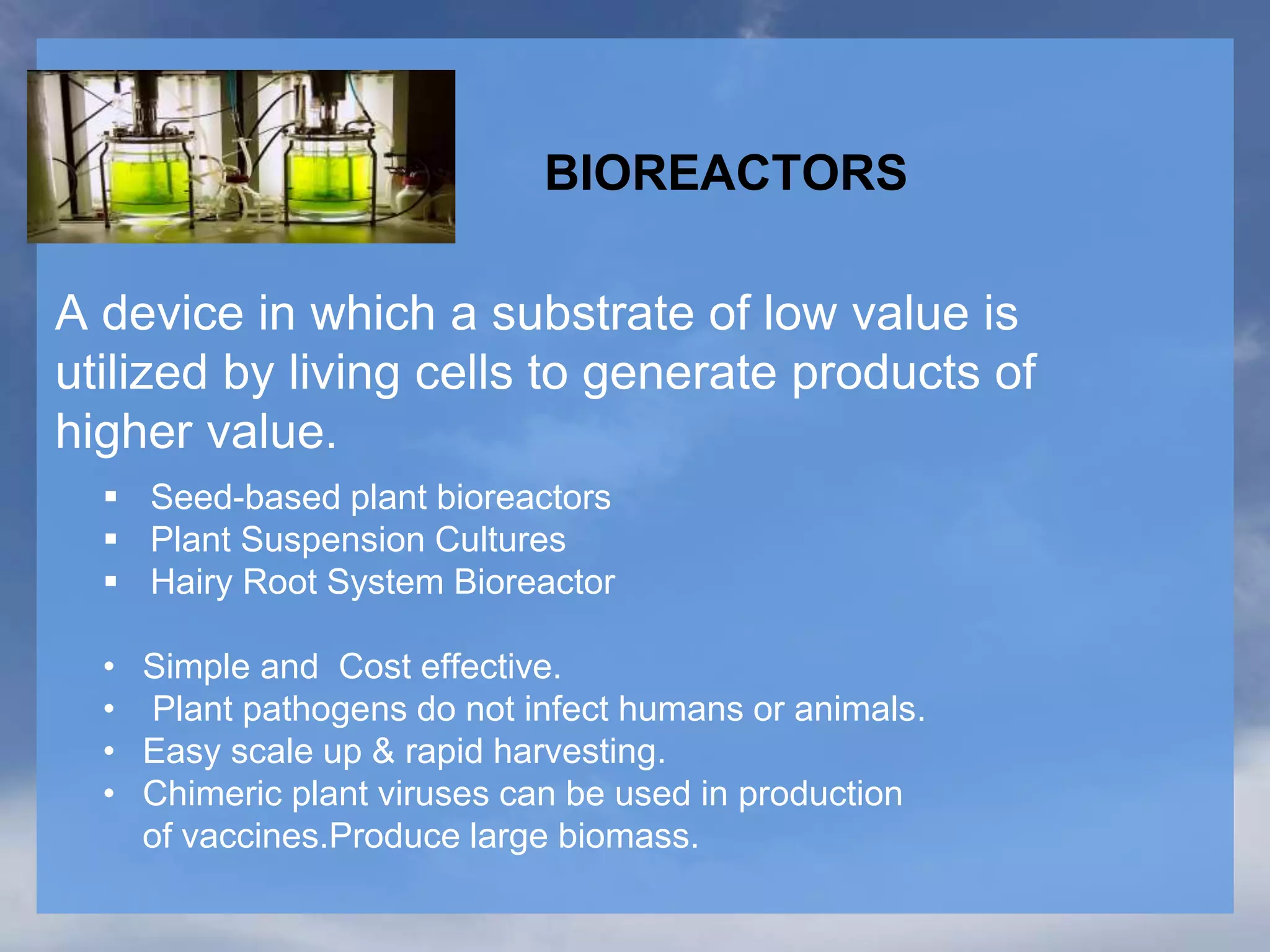 BIOREACTORS

A device in which a substrate of low value is utilized by living cells to generate products of higher value.

▪ Seed-based plant bioreactors
▪ Plant Suspension Cultures
▪ Hairy Root System Bioreactor

• Simple and  Cost effective.
• Plant pathogens do not infect humans or animals.
• Easy scale up & rapid harvesting.
• Chimeric plant viruses can be used in production of vaccines.Produce large biomass.